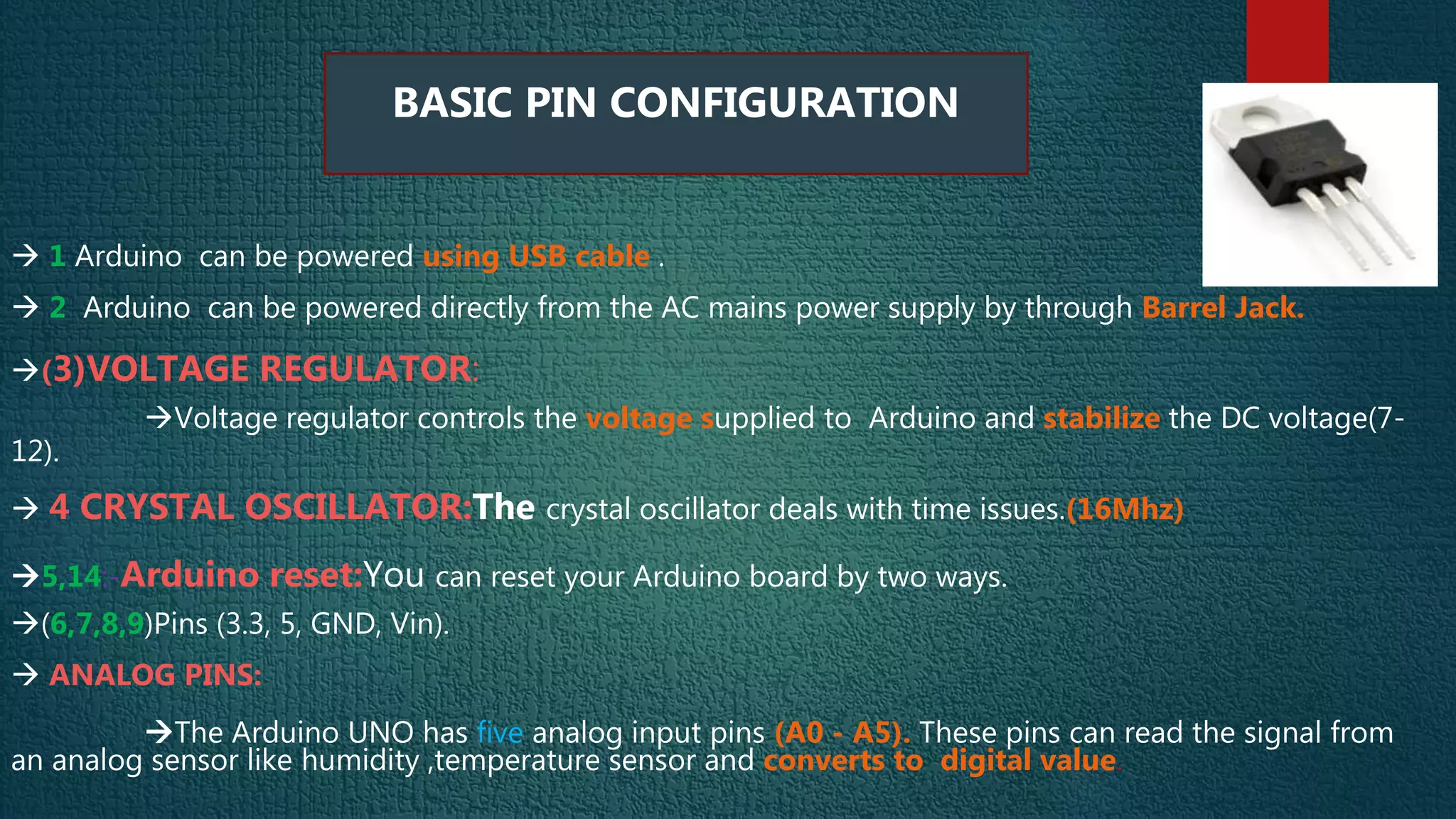 BASIC PIN CONFIGURATION

→ 1 Arduino can be powered using USB cable .

→ 2 Arduino can be powered directly from the AC mains power supply by through Barrel Jack.

→(3)VOLTAGE REGULATOR:

→Voltage regulator controls the voltage supplied to Arduino and stabilize the DC voltage(7-12).

→ 4 CRYSTAL OSCILLATOR:The crystal oscillator deals with time issues.(16Mhz)

→5,14:-Arduino reset:You can reset your Arduino board by two ways.

→(6,7,8,9)Pins (3.3, 5, GND, Vin).

→ ANALOG PINS:

→The Arduino UNO has five analog input pins (A0 - A5). These pins can read the signal from an analog sensor like humidity ,temperature sensor and converts to digital value.